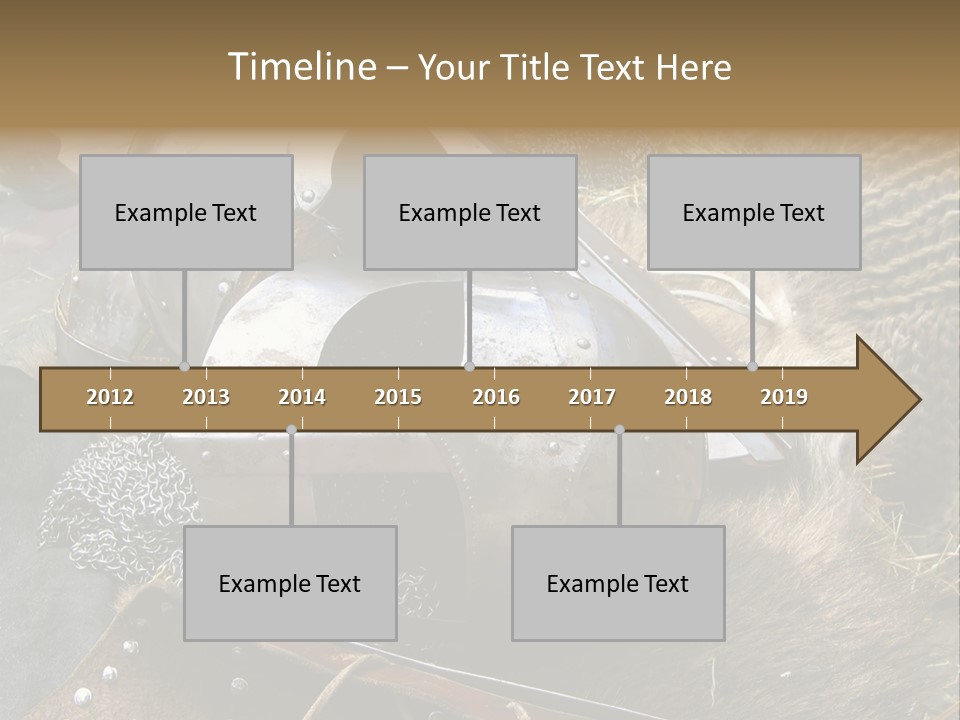 Timeline – Your Title Text Here

Example Text

Example Text

Example Text

2012 2013 2014 2015 2016 2017 2018 2019

Example Text

Example Text